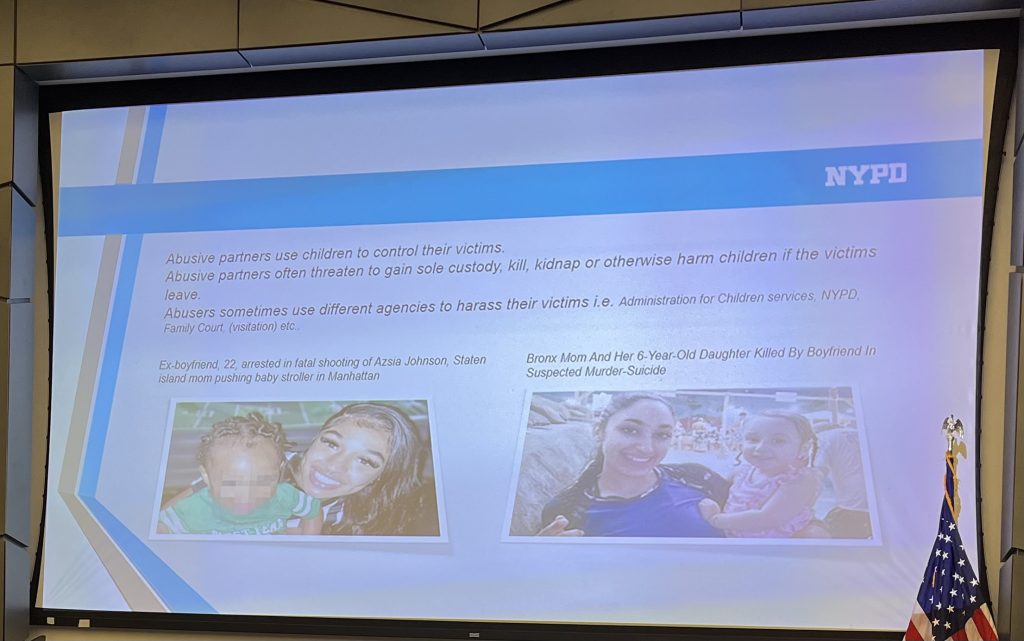 NYPD

Abusive partners use children to control their victims.
Abusive partners often threaten to gain sole custody, kill, kidnap or otherwise harm children if the victims leave.
Abusers sometimes use different agencies to harass their victims i.e. Administration for Children services, NYPD, Family Court, (visitation) etc..

Ex-boyfriend, 22, arrested in fatal shooting of Azsia Johnson, Staten island mom pushing baby stroller in Manhattan

Bronx Mom And Her 6-Year-Old Daughter Killed By Boyfriend In Suspected Murder-Suicide